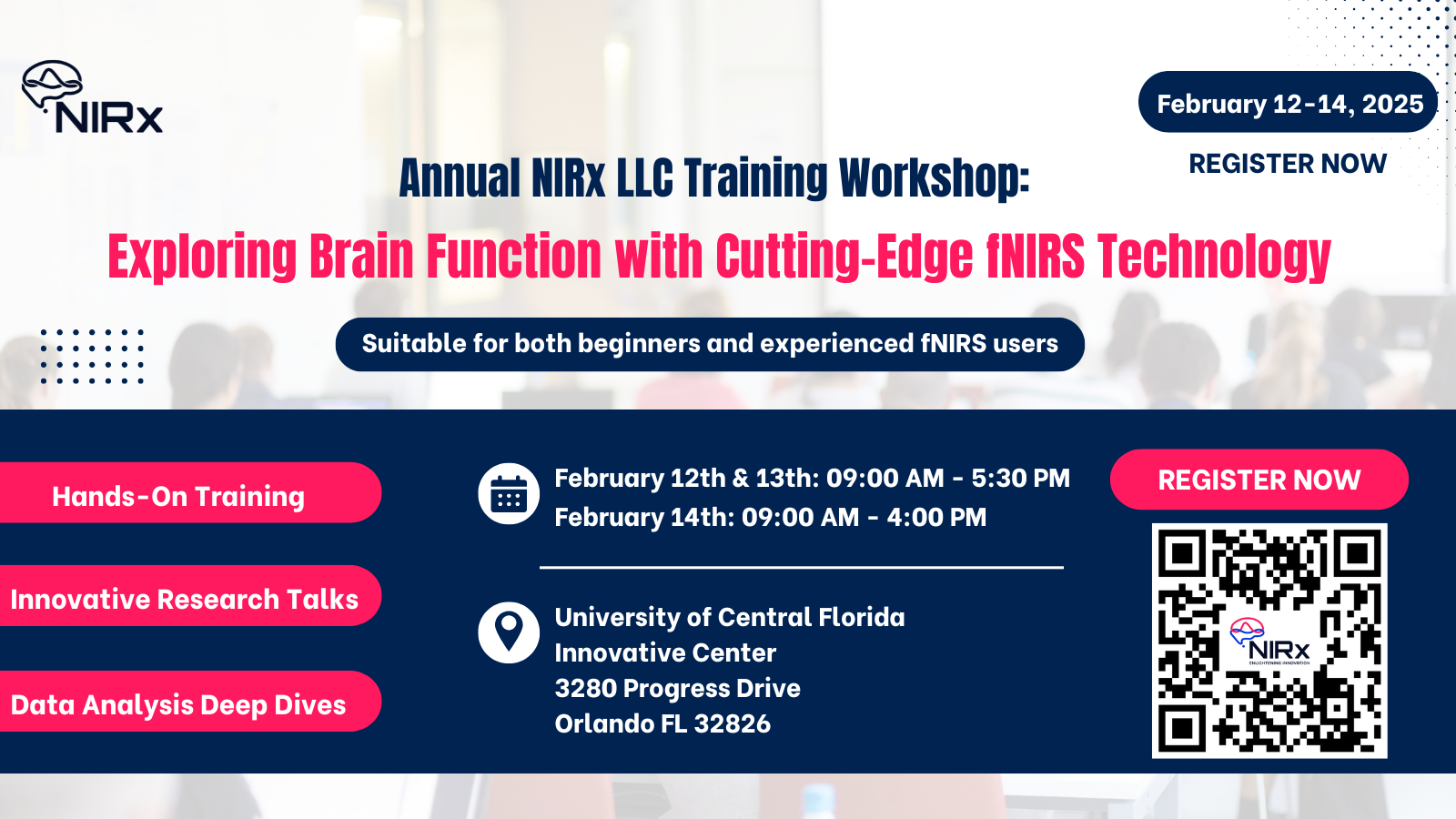 NIRx

February 12-14, 2025

REGISTER NOW

Annual NIRx LLC Training Workshop:

Exploring Brain Function with Cutting-Edge fNIRS Technology

Suitable for both beginners and experienced fNIRS users

Hands-On Training

Innovative Research Talks

Data Analysis Deep Dives

February 12th & 13th: 09:00 AM - 5:30 PM
February 14th: 09:00 AM - 4:00 PM

University of Central Florida
Innovative Center
3280 Progress Drive
Orlando FL 32826

REGISTER NOW

NIRx
ENLIGHTENING INNOVATION